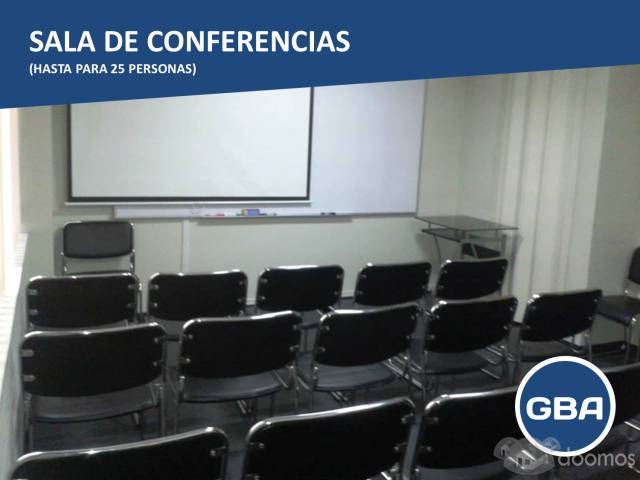 SALA DE CONFERENCIAS
(HASTA PARA 25 PERSONAS)

GBA

doomos